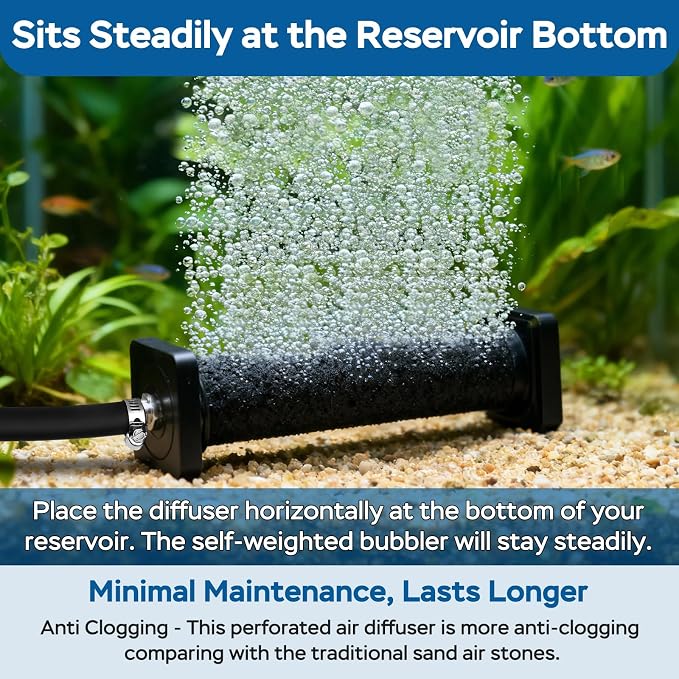 Sits Steadily at the Reservoir Bottom

Place the diffuser horizontally at the bottom of your reservoir. The self-weighted bubbler will stay steadily.

Minimal Maintenance, Lasts Longer

Anti Clogging - This perforated air diffuser is more anti-clogging comparing with the traditional sand air stones.